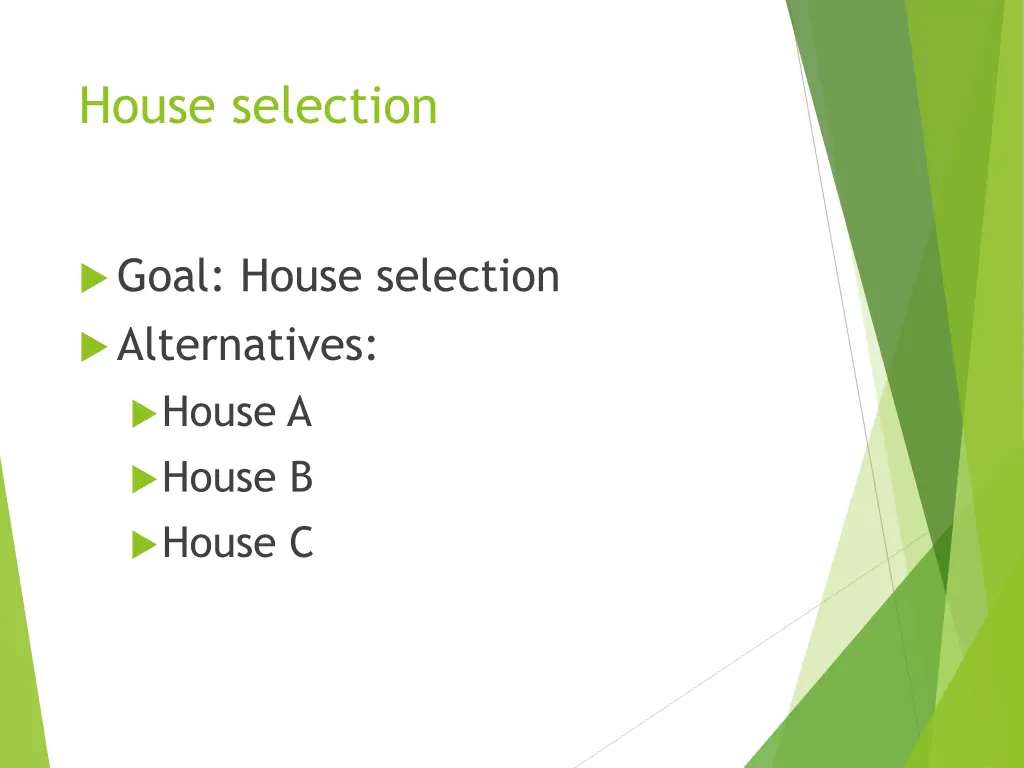 House selection

Goal: House selection

Alternatives:

House A

House B

House C